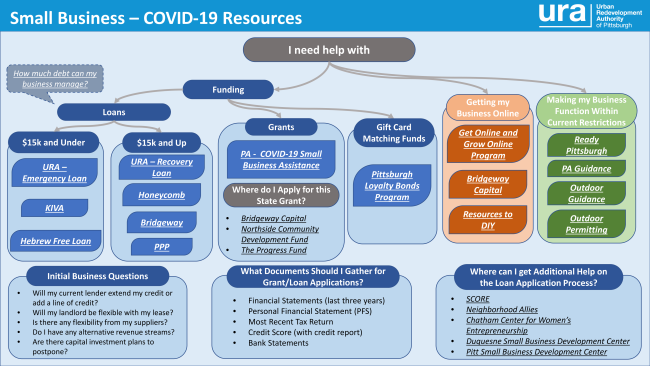 Small Business – COVID-19 Resources

ura Urban Redevelopment Authority of Pittsburgh

I need help with

How much debt can my business manage?

Funding

Loans

$15k and Under

URA – Emergency Loan

KIVA

Hebrew Free Loan

$15k and Up

URA – Recovery Loan

Honeycomb

Bridgeway

PPP

Grants

PA - COVID-19 Small Business Assistance

Where do I Apply for this State Grant?

- Bridgeway Capital
- Northside Community Development Fund
- The Progress Fund

Gift Card Matching Funds

Pittsburgh Loyalty Bonds Program

Getting my Business Online

Get Online and Grow Online Program

Bridgeway Capital

Resources to DIY

Making my Business Function Within Current Restrictions

Ready Pittsburgh

PA Guidance

Outdoor Guidance

Outdoor Permitting

Initial Business Questions

- Will my current lender extend my credit or add a line of credit?
- Will my landlord be flexible with my lease?
- Is there any flexibility from my suppliers?
- Do I have any alternative revenue streams?
- Are there capital investment plans to postpone?

What Documents Should I Gather for Grant/Loan Applications?

- Financial Statements (last three years)
- Personal Financial Statement (PFS)
- Most Recent Tax Return
- Credit Score (with credit report)
- Bank Statements

Where can I get Additional Help on the Loan Application Process?

- SCORE
- Neighborhood Allies
- Chatham Center for Women's Entrepreneurship
- Duquesne Small Business Development Center
- Pitt Small Business Development Center